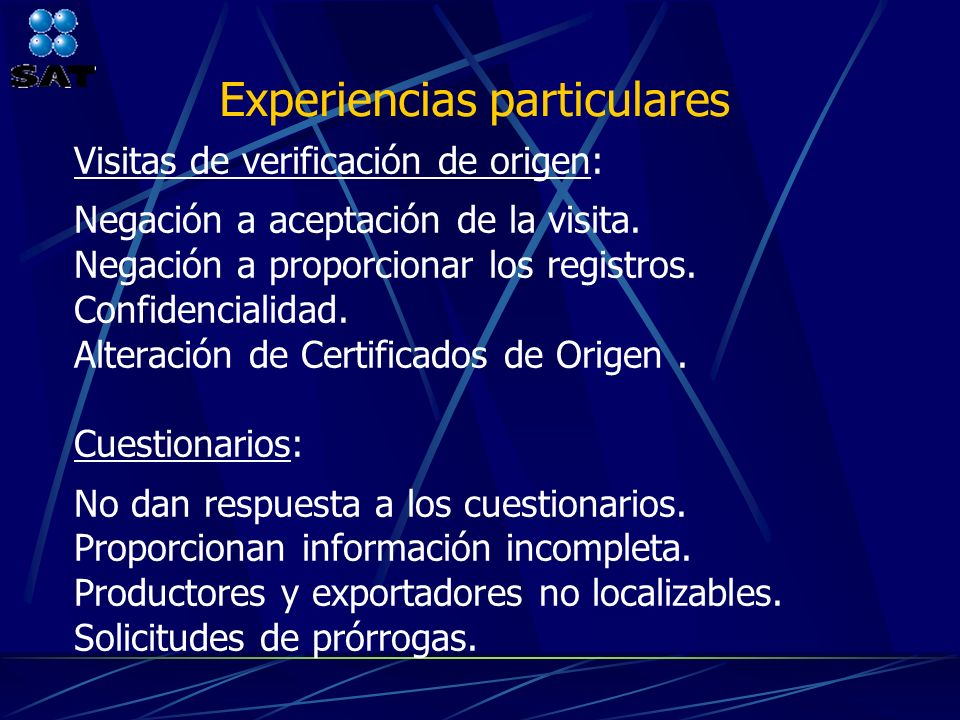 SAT

Experiencias particulares

Visitas de verificación de origen:

Negación a aceptación de la visita.
Negación a proporcionar los registros.
Confidencialidad.
Alteración de Certificados de Origen .

Cuestionarios:

No dan respuesta a los cuestionarios.
Proporcionan información incompleta.
Productores y exportadores no localizables.
Solicitudes de prórrogas.